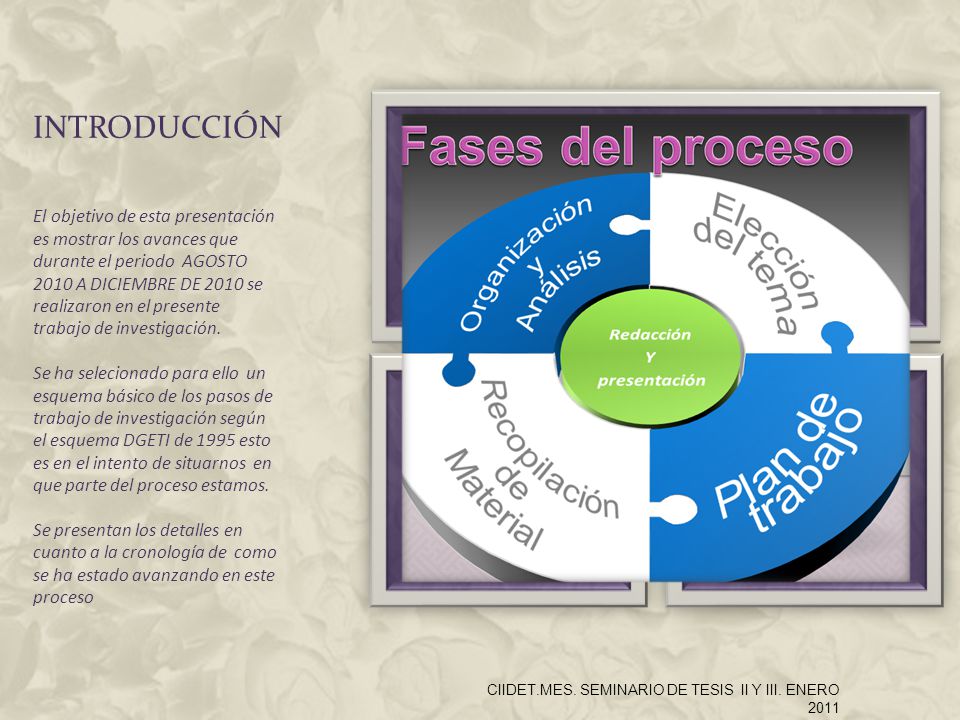 INTRODUCCIÓN

El objetivo de esta presentación es mostrar los avances que durante el periodo AGOSTO 2010 A DICIEMBRE DE 2010 se realizaron en el presente trabajo de investigación.

Se ha selecionado para ello un esquema básico de los pasos de trabajo de investigación según el esquema DGETI de 1995 esto es en el intento de situarnos en que parte del proceso estamos.

Se presentan los detalles en cuanto a la cronología de como se ha estado avanzando en este proceso

Fases del proceso

Organización y Análisis

Elección del tema

Redacción Y presentación

Recopilación de Material

Plan de trabajo

CIIDET.MES. SEMINARIO DE TESIS II Y III. ENERO 2011